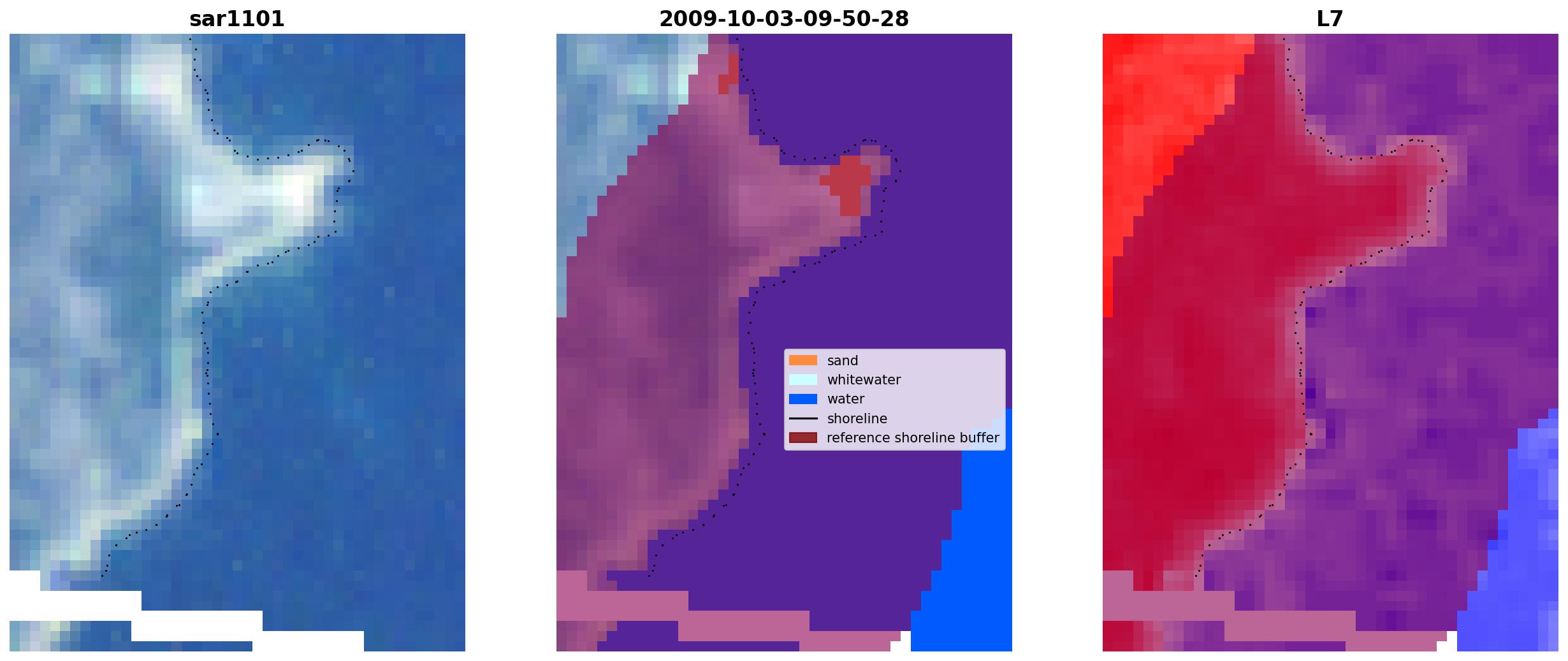 sar1101

2009-10-03-09-50-28

sand
whitewater
water
shoreline
reference shoreline buffer

L7